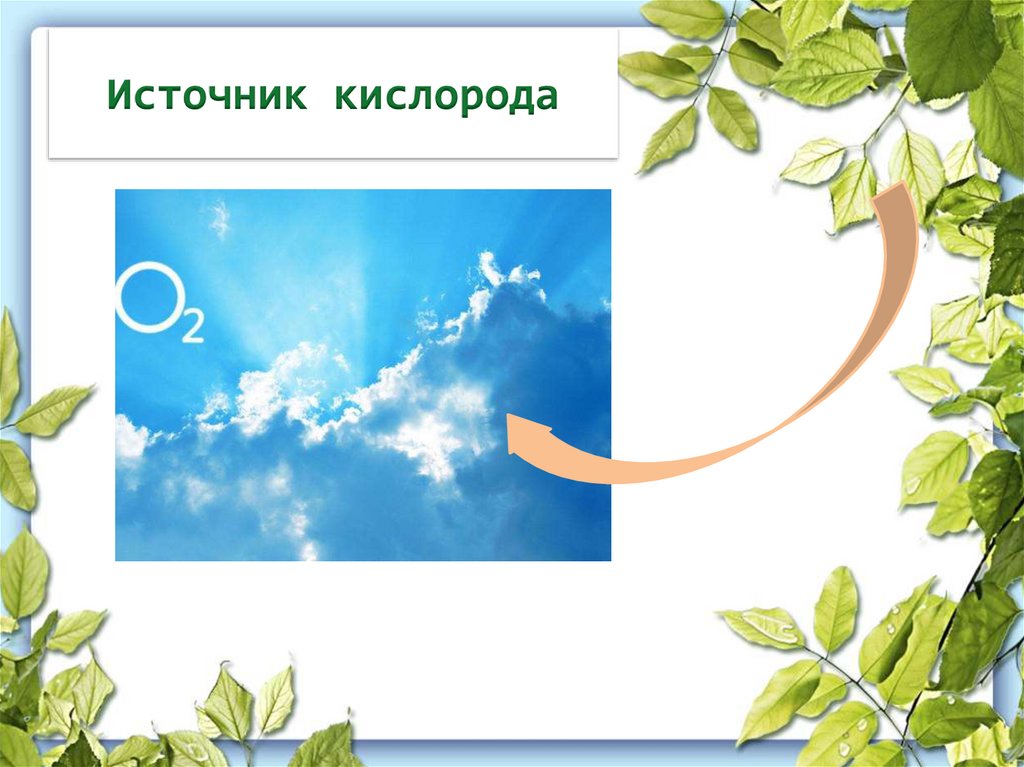 Источник кислорода

$O_2$